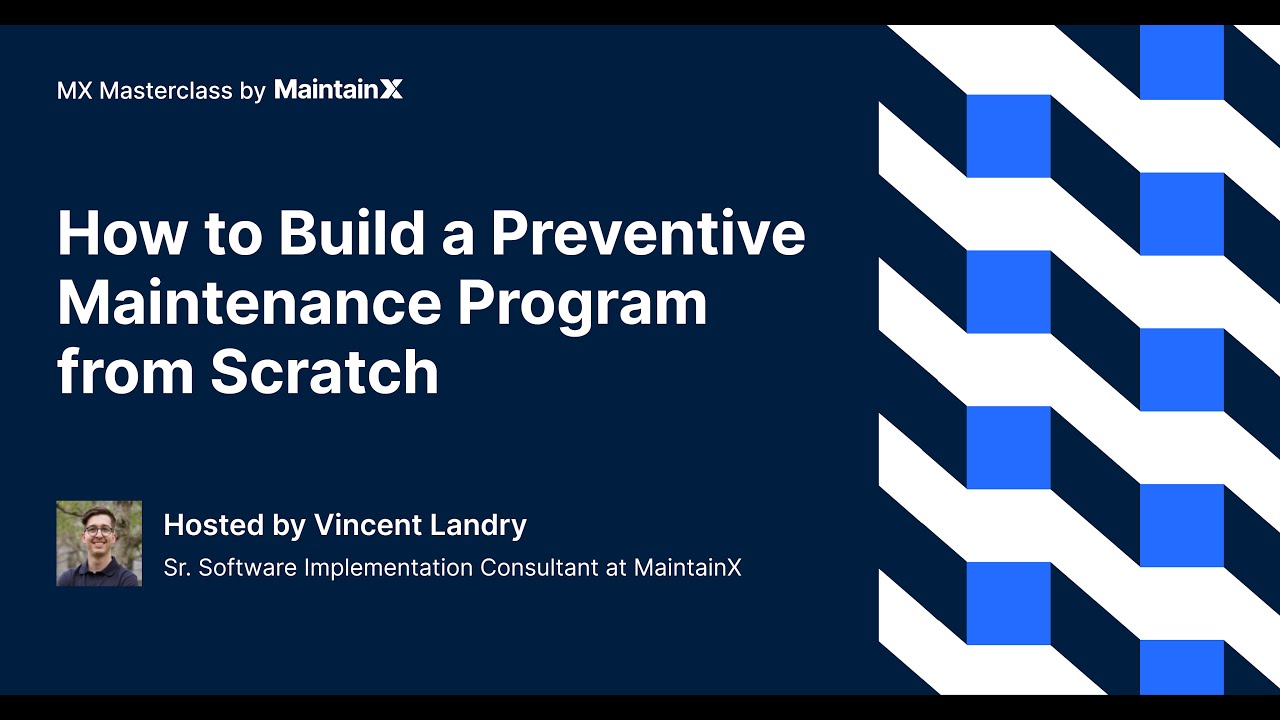 MX Masterclass by MaintainX

How to Build a Preventive Maintenance Program from Scratch

Hosted by Vincent Landry

Sr. Software Implementation Consultant at MaintainX